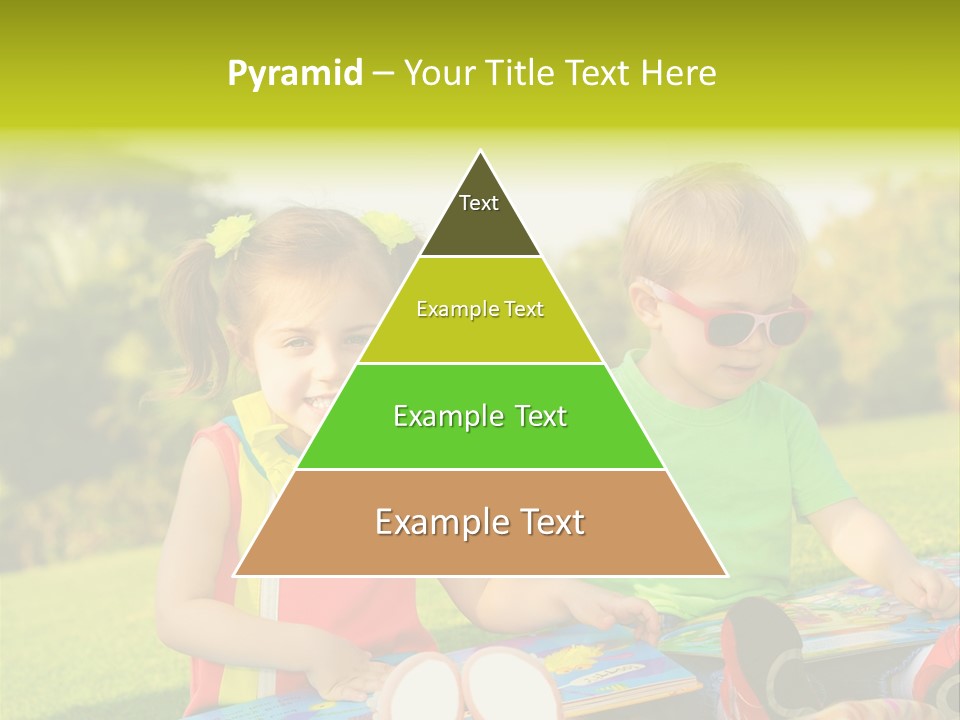 Pyramid – Your Title Text Here

Text

Example Text

Example Text

Example Text